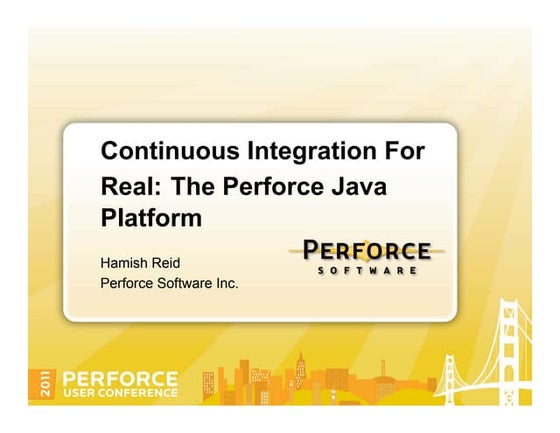 Continuous Integration For Real: The Perforce Java Platform

Hamish Reid
Perforce Software Inc.

PERFORCE
SOFTWARE

2011
PERFORCE
USER CONFERENCE